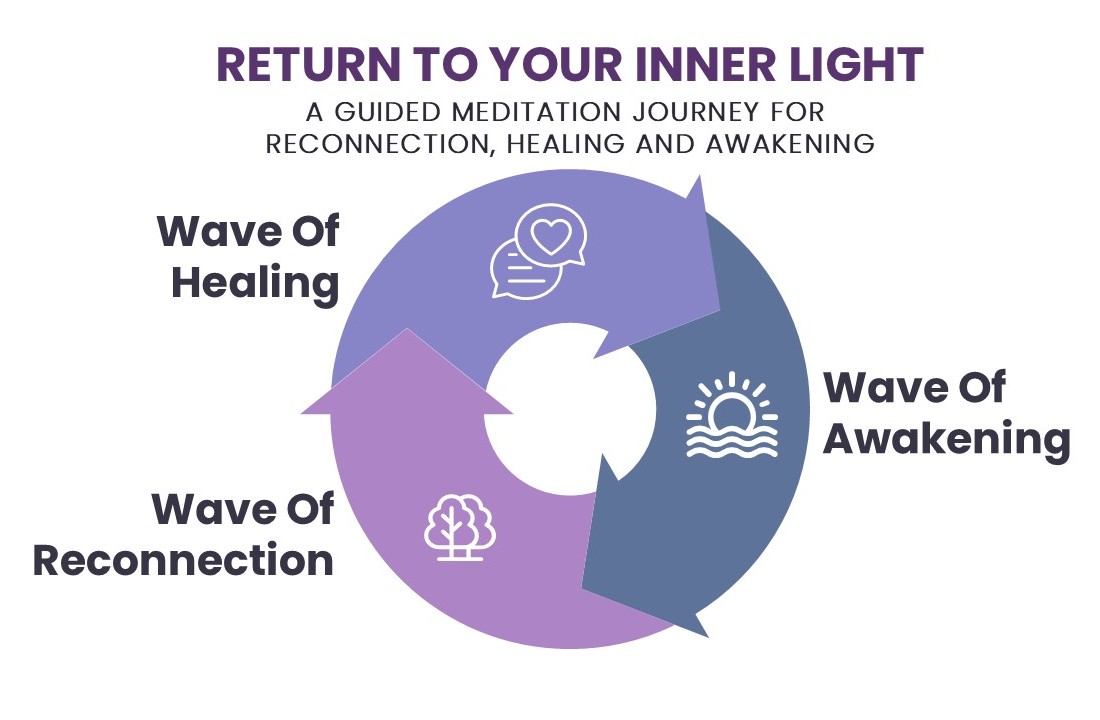 RETURN TO YOUR INNER LIGHT

A GUIDED MEDITATION JOURNEY FOR RECONNECTION, HEALING AND AWAKENING

Wave Of Healing

Wave Of Awakening

Wave Of Reconnection